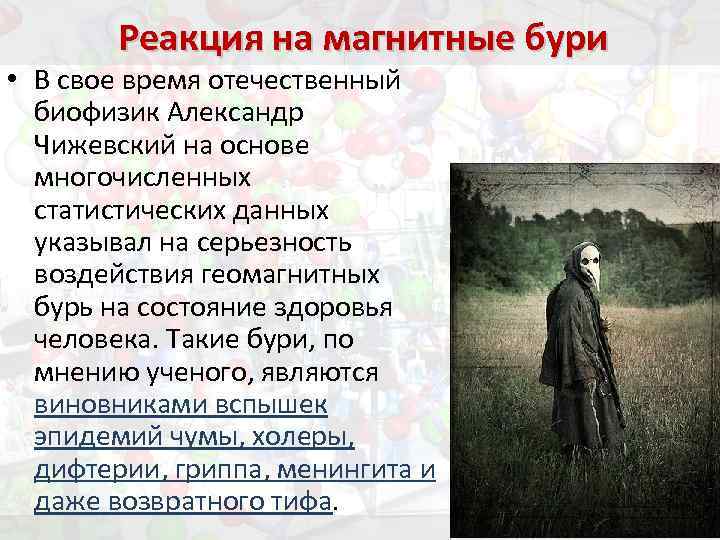 Реакция на магнитные бури

• В свое время отечественный биофизик Александр Чижевский на основе многочисленных статистических данных указывал на серьезность воздействия геомагнитных бурь на состояние здоровья человека. Такие бури, по мнению ученого, являются виновниками вспышек эпидемий чумы, холеры, дифтерии, гриппа, менингита и даже возвратного тифа.